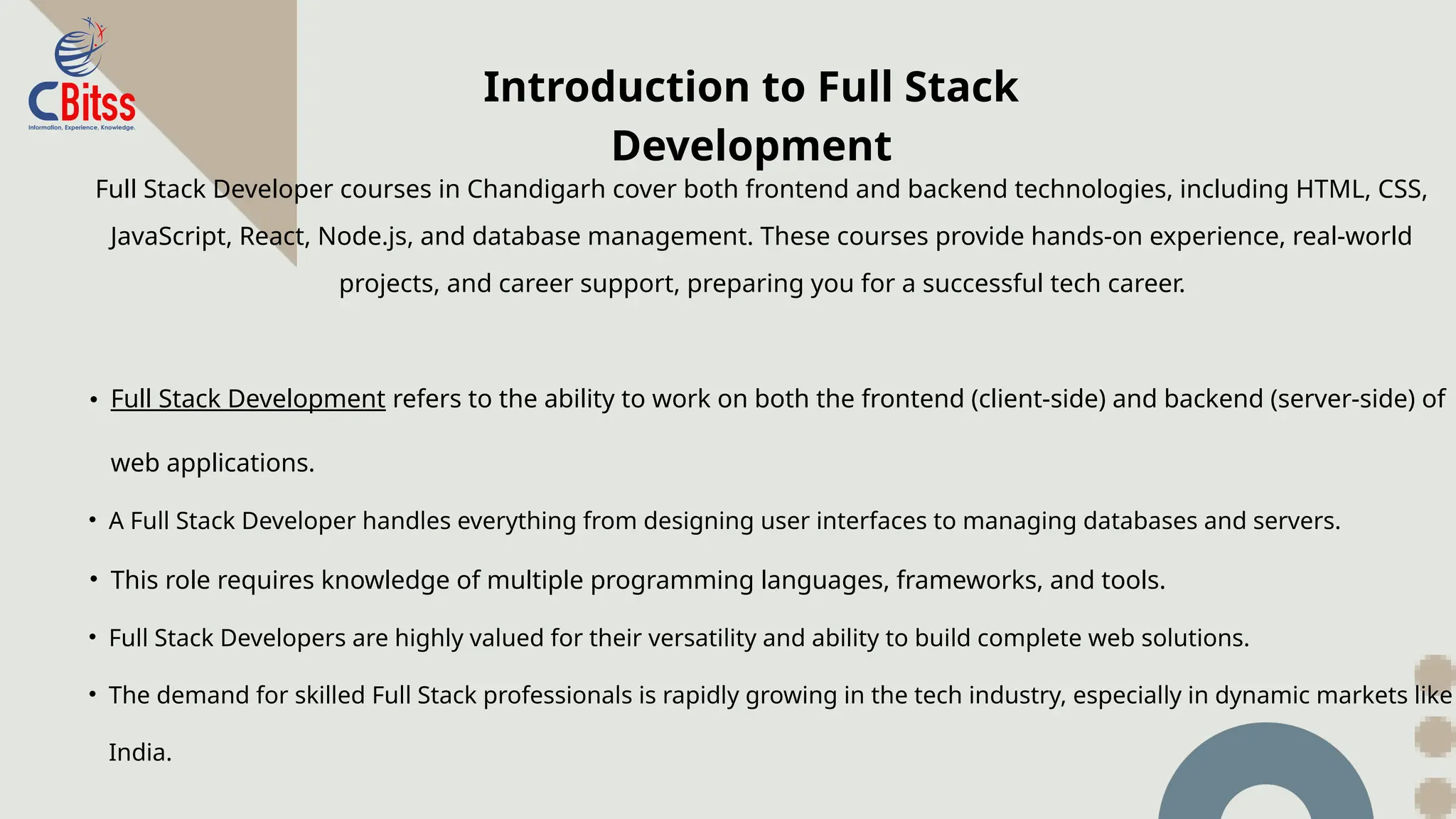 CBitss
Information, Experience, Knowledge.

Introduction to Full Stack Development

Full Stack Developer courses in Chandigarh cover both frontend and backend technologies, including HTML, CSS, JavaScript, React, Node.js, and database management. These courses provide hands-on experience, real-world projects, and career support, preparing you for a successful tech career.

• Full Stack Development refers to the ability to work on both the frontend (client-side) and backend (server-side) of web applications.
• A Full Stack Developer handles everything from designing user interfaces to managing databases and servers.
• This role requires knowledge of multiple programming languages, frameworks, and tools.
• Full Stack Developers are highly valued for their versatility and ability to build complete web solutions.
• The demand for skilled Full Stack professionals is rapidly growing in the tech industry, especially in dynamic markets like India.